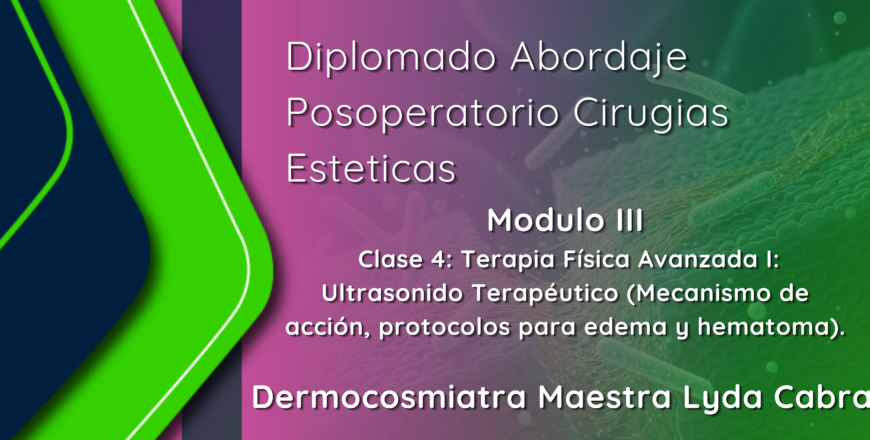 Diplomado Abordaje Posoperatorio Cirugias Esteticas

Modulo III

Clase 4: Terapia Física Avanzada I: Ultrasonido Terapéutico (Mecanismo de acción, protocolos para edema y hematoma).

Dermocosmiatra Maestra Lyda Cabra